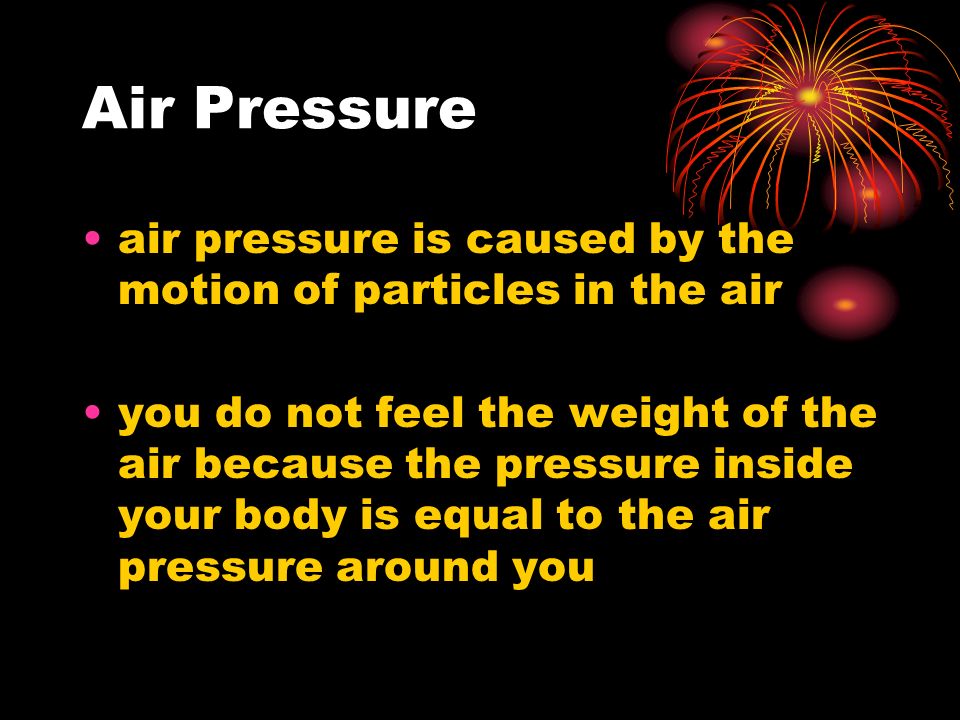 Air Pressure

• air pressure is caused by the motion of particles in the air

• you do not feel the weight of the air because the pressure inside your body is equal to the air pressure around you